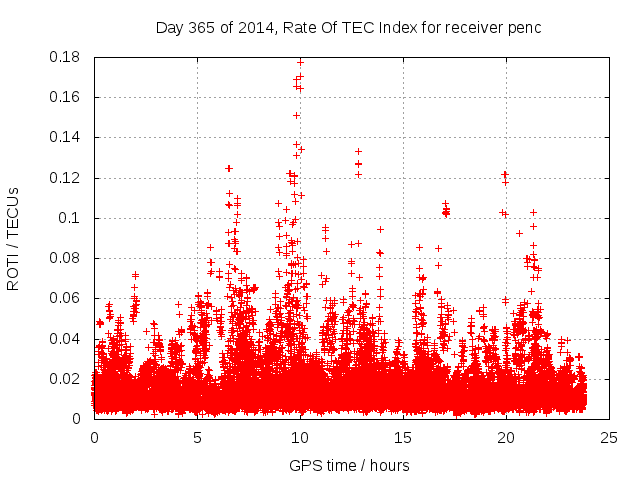 Day 365 of 2014, Rate Of TEC Index for receiver penc

ROTI / TECUs

0.18
0.16
0.14
0.12
0.1
0.08
0.06
0.04
0.02
0

0
5
10
15
20
25

GPS time / hours